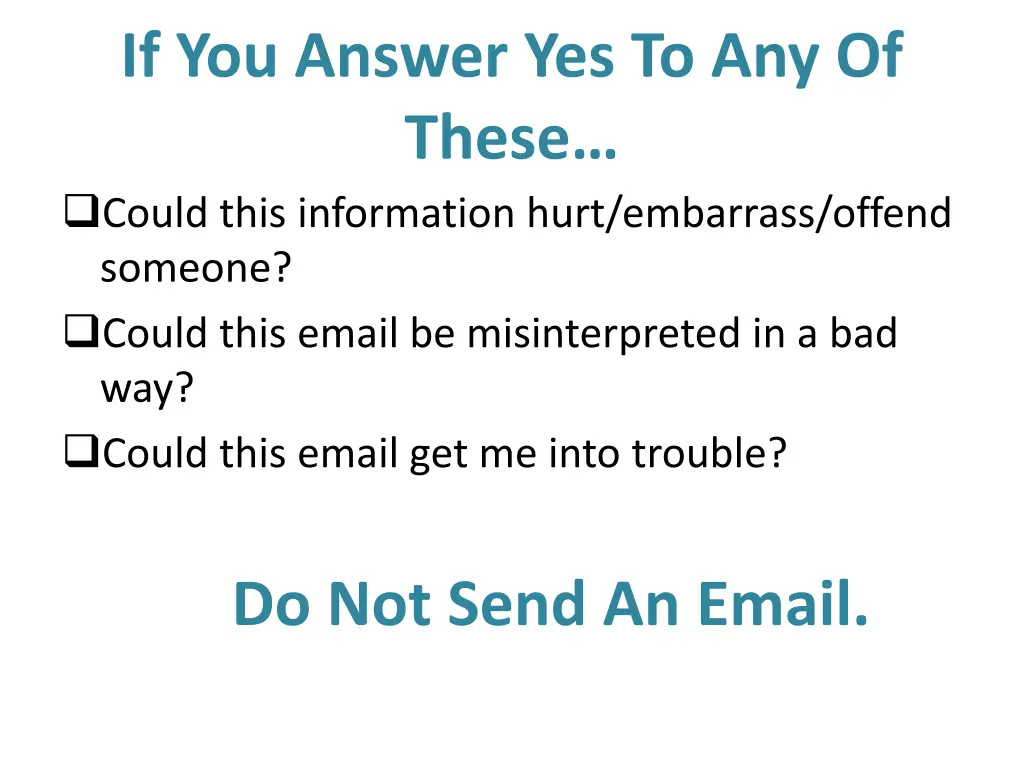 If You Answer Yes To Any Of These…

❑Could this information hurt/embarrass/offend someone?
❑Could this email be misinterpreted in a bad way?
❑Could this email get me into trouble?

Do Not Send An Email.